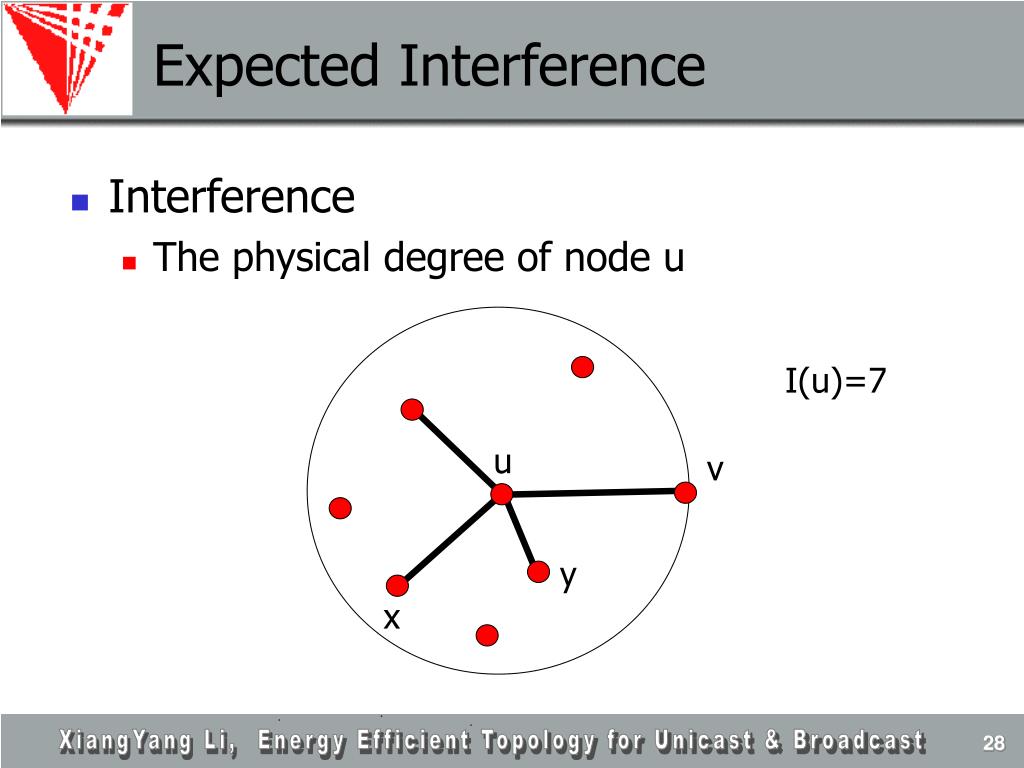 Expected Interference

Interference

The physical degree of node u

I(u)=7

u

v

y

x

XiangYang Li, Energy Efficient Topology for Unicast & Broadcast

28